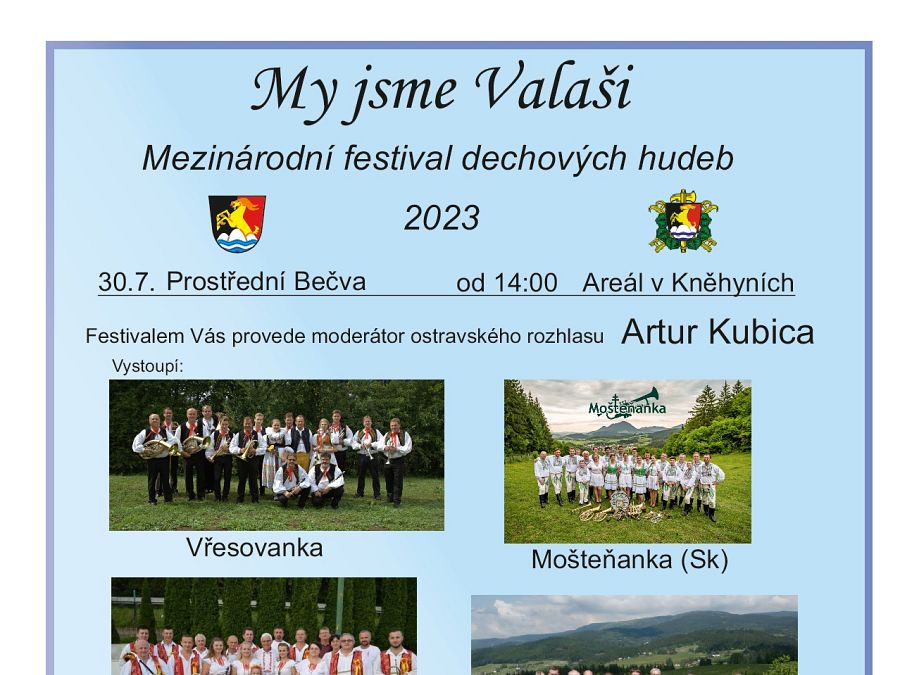 My jsme Valaši

Mezinárodní festival dechových hudeb

2023

30.7. Prostřední Bečva od 14:00 Areál v Kněhyních

Festivalem Vás provede moderátor ostravského rozhlasu Artur Kubica

Vystoupí:

Vřesovanka

Mošteňanka

Mošteňanka (Sk)